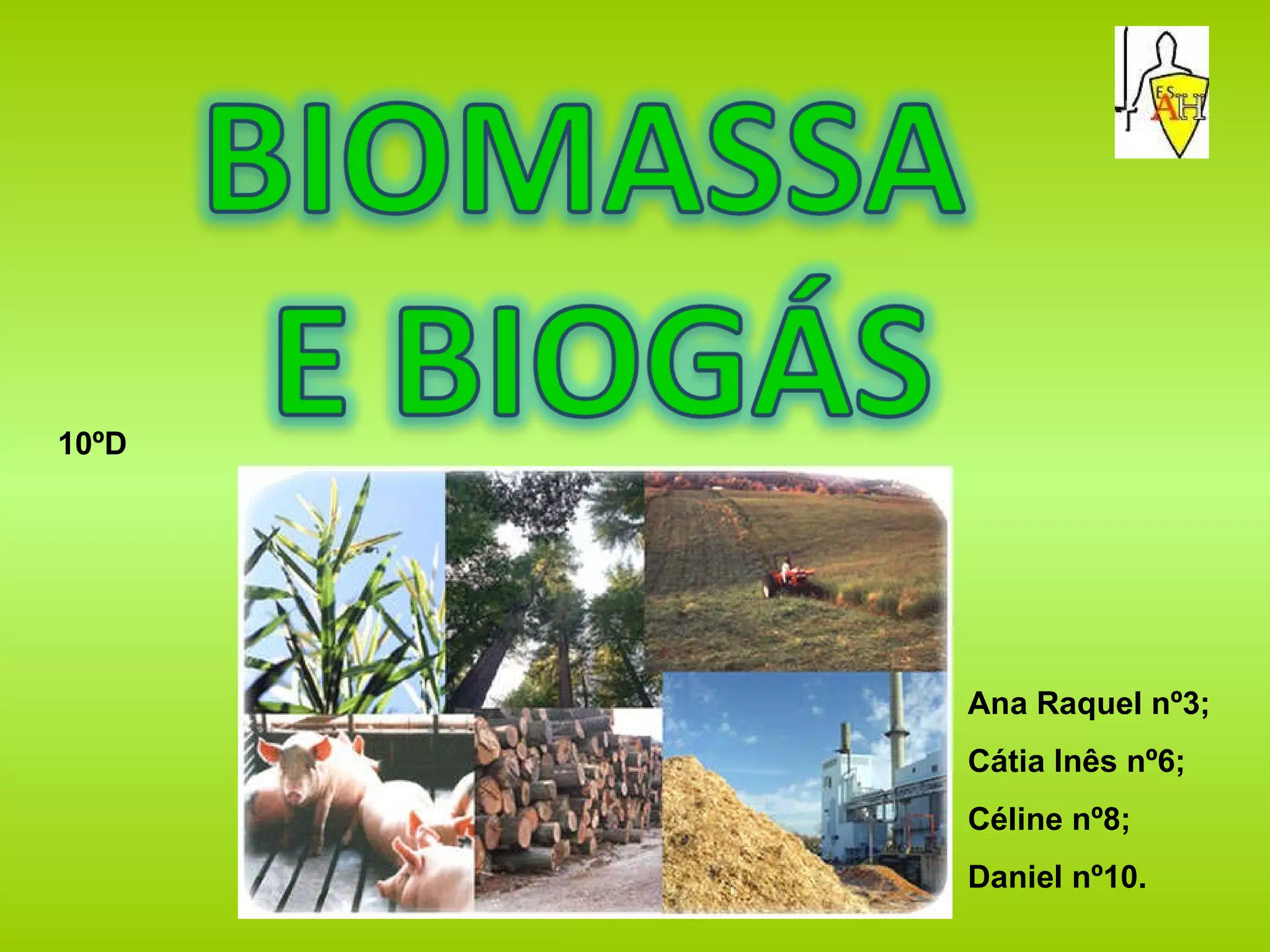 E.S. AH

BIOMASSA E BIOGÁS

10ºD

Ana Raquel nº3;
Cátia Inês nº6;
Céline nº8;
Daniel nº10.